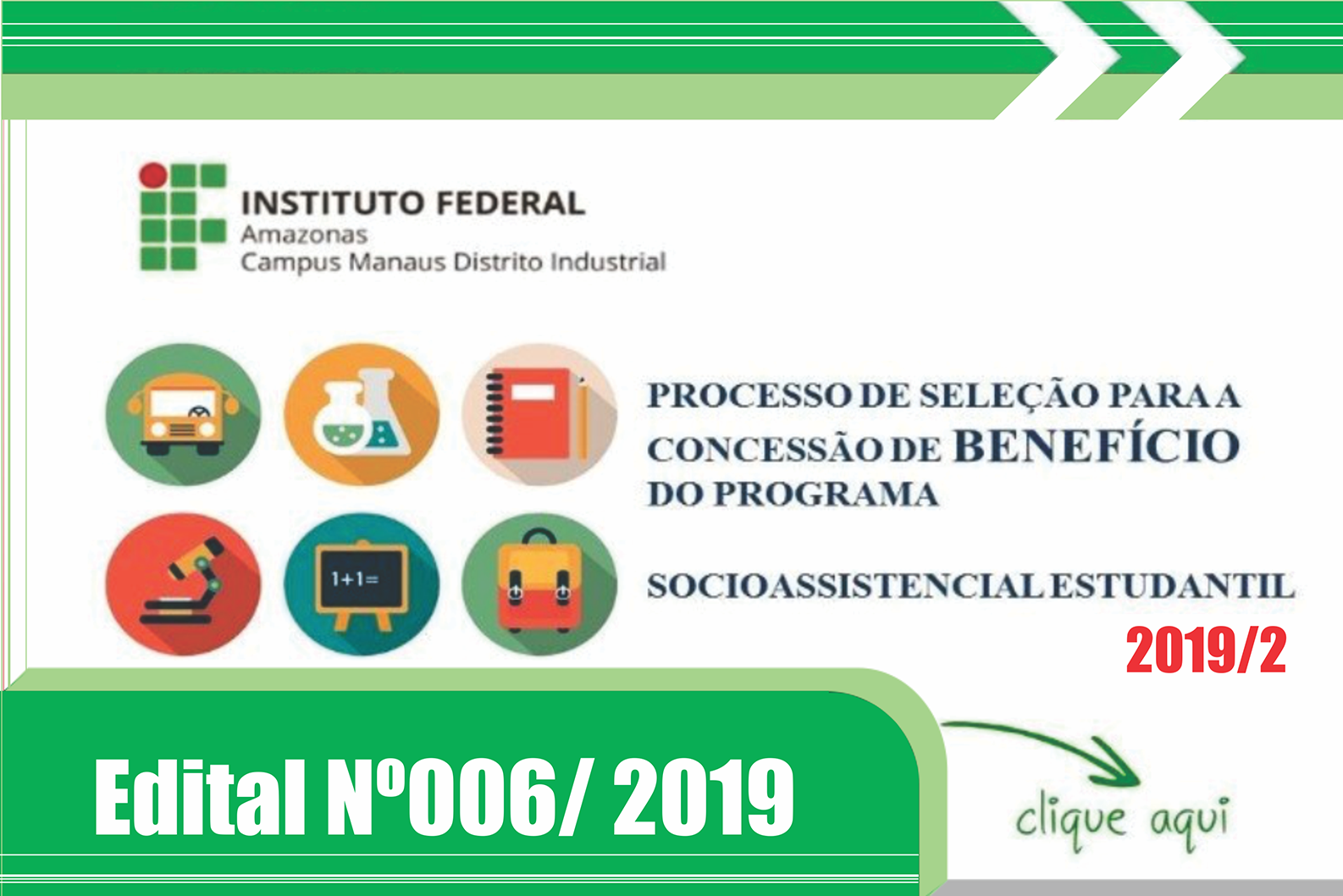 INSTITUTO FEDERAL
Amazonas
Campus Manaus Distrito Industrial

1+1=

PROCESSO DE SELEÇÃO PARA A CONCESSÃO DE BENEFÍCIO DO PROGRAMA

SOCIOASSISTENCIAL ESTUDANTIL

2019/2

Edital Nº006/ 2019

clique aqui